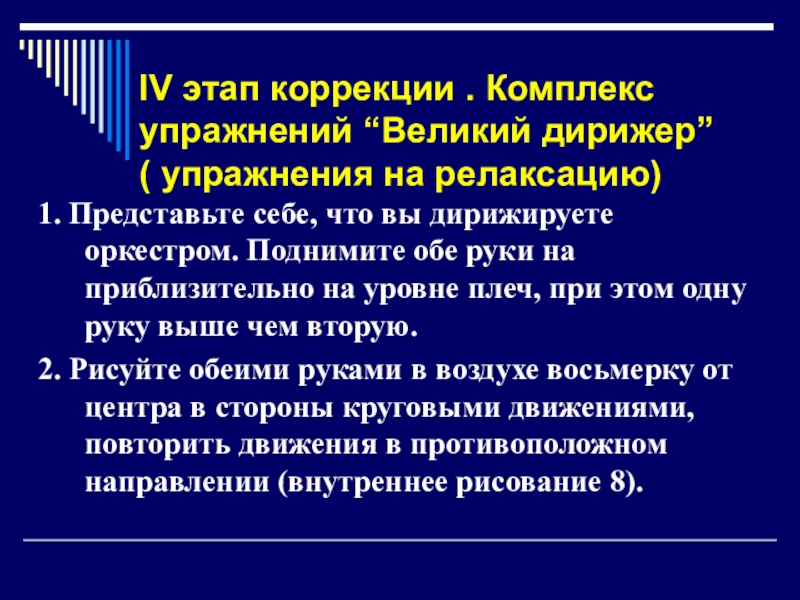 IV этап коррекции . Комплекс упражнений “Великий дирижер” ( упражнения на релаксацию)

1. Представьте себе, что вы дирижируете оркестром. Поднимите обе руки на приблизительно на уровне плеч, при этом одну руку выше чем вторую.

2. Рисуйте обеими руками в воздухе восьмерку от центра в стороны круговыми движениями, повторить движения в противоположном направлении (внутреннее рисование 8).